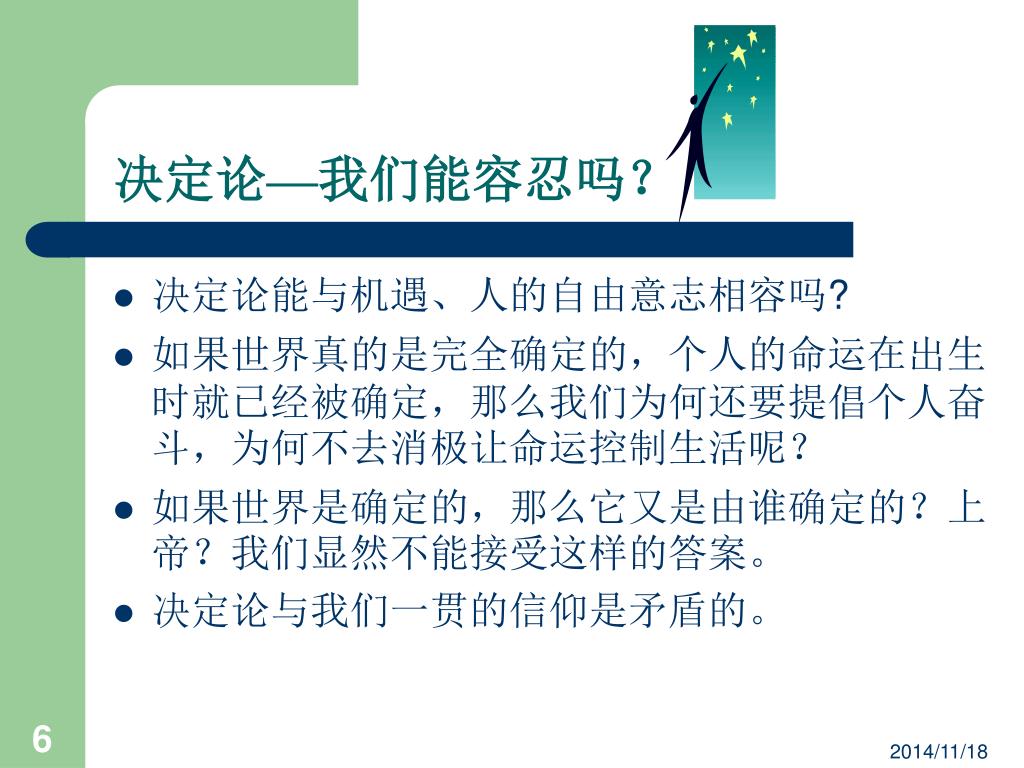 决定论—我们能容忍吗？

- 决定论能与机遇、人的自由意志相容吗?
- 如果世界真的是完全确定的，个人的命运在出生时就已经被确定，那么我们为何还要提倡个人奋斗，为何不去消极让命运控制生活呢？
- 如果世界是确定的，那么它又是由谁确定的？上帝？我们显然不能接受这样的答案。
- 决定论与我们一贯的信仰是矛盾的。

6

2014/11/18